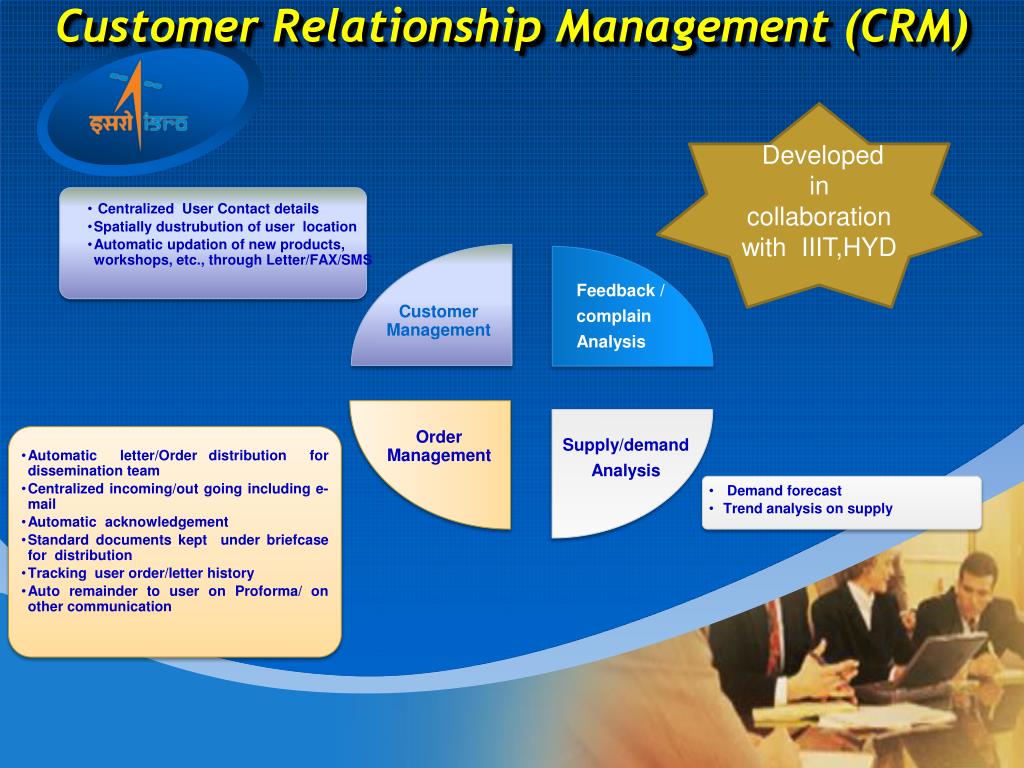 Customer Relationship Management (CRM)

इसरो isro

Developed in collaboration with IIIT,HYD

• Centralized User Contact details
• Spatially dustrubution of user location
• Automatic updation of new products, workshops, etc., through Letter/FAX/SMS

Customer Management

Feedback / complain Analysis

Order Management

Supply/demand Analysis

• Automatic letter/Order distribution for dissemination team
• Centralized incoming/out going including e-mail
• Automatic acknowledgement
• Standard documents kept under briefcase for distribution
• Tracking user order/letter history
• Auto remainder to user on Proforma/ on other communication

• Demand forecast
• Trend analysis on supply